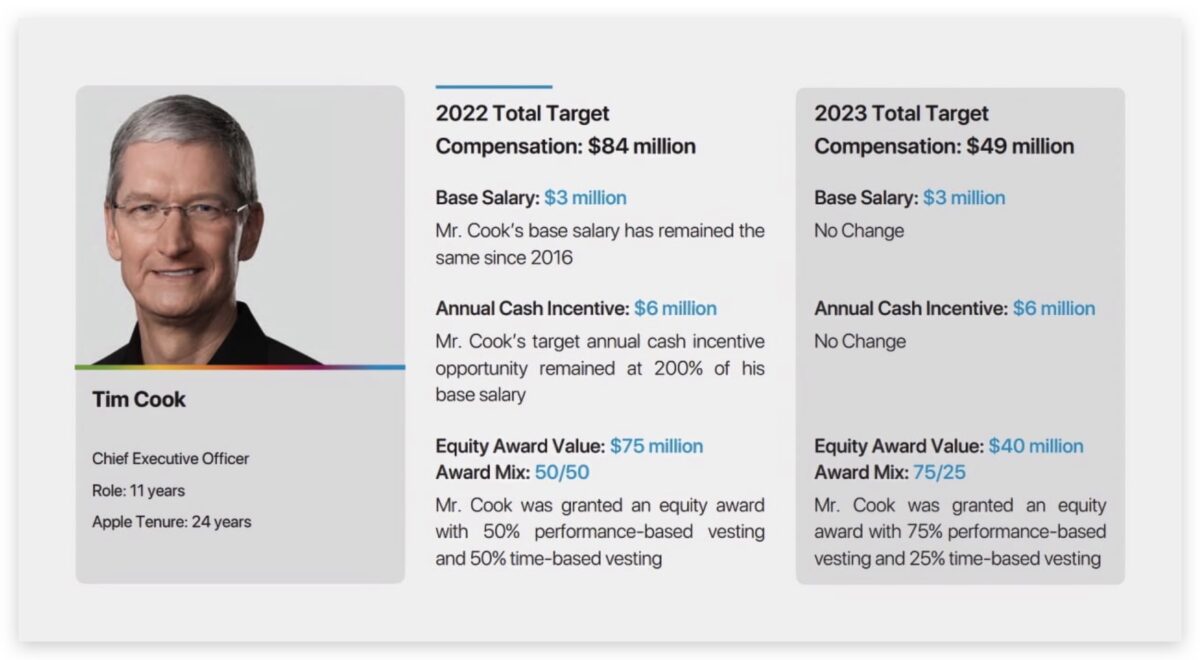 Tim Cook

Chief Executive Officer

Role: 11 years

Apple Tenure: 24 years

2022 Total Target Compensation: $84 million

Base Salary: $3 million

Mr. Cook's base salary has remained the same since 2016

Annual Cash Incentive: $6 million

Mr. Cook's target annual cash incentive opportunity remained at 200% of his base salary

Equity Award Value: $75 million
Award Mix: 50/50

Mr. Cook was granted an equity award with 50% performance-based vesting and 50% time-based vesting

2023 Total Target Compensation: $49 million

Base Salary: $3 million

No Change

Annual Cash Incentive: $6 million

No Change

Equity Award Value: $40 million
Award Mix: 75/25

Mr. Cook was granted an equity award with 75% performance-based vesting and 25% time-based vesting